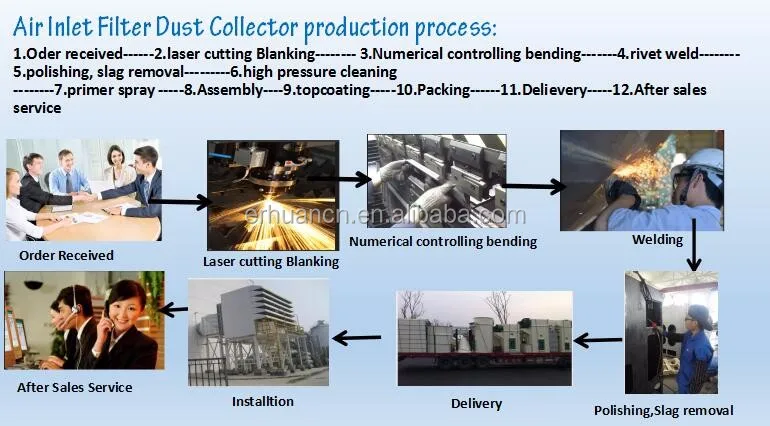 Air Inlet Filter Dust Collector production process:

1.Oder received------2.laser cutting Blanking-------- 3.Numerical controlling bending-------4.rivet weld--------5.polishing, slag removal---------6.high pressure cleaning --------7.primer spray -----8.Assembly----9.topcoating-----10.Packing------11.Delievery-----12.After sales service

Order Received

Laser cutting Blanking

erhuancn.en.alibaba.com

Numerical controlling bending

Welding

Polishing,Slag removal

Delivery

Installtion

After Sales Service